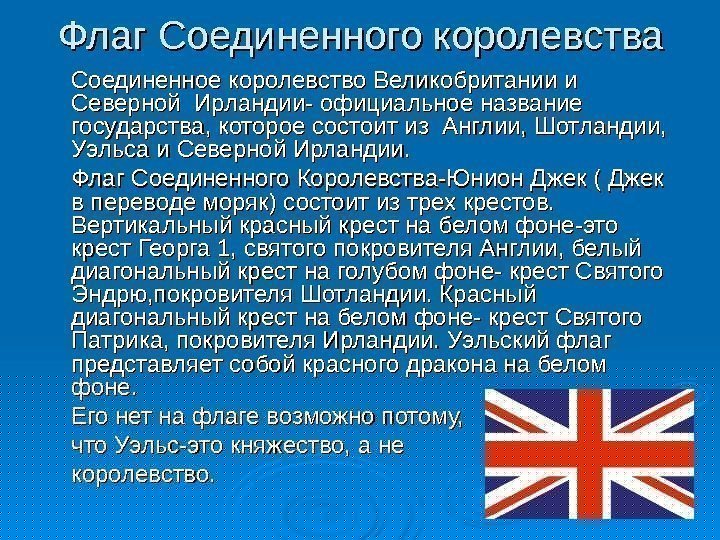 Флаг Соединенного королевства

Соединенное королевство Великобритании и Северной  Ирландии- официальное название государства, которое состоит из  Англии, Шотландии, Уэльса и Северной Ирландии.

Флаг Соединенного Королевства-Юнион Джек ( Джек в переводе моряк) состоит из трех крестов. Вертикальный красный крест на белом фоне-это крест Георга 1, святого покровителя Англии, белый диагональный крест на голубом фоне- крест Святого Эндрю,покровителя Шотландии. Красный диагональный крест на белом фоне- крест Святого Патрика, покровителя Ирландии. Уэльский флаг представляет собой красного дракона на белом фоне.

Его нет на флаге возможно потому, что Уэльс-это княжество, а не королевство.